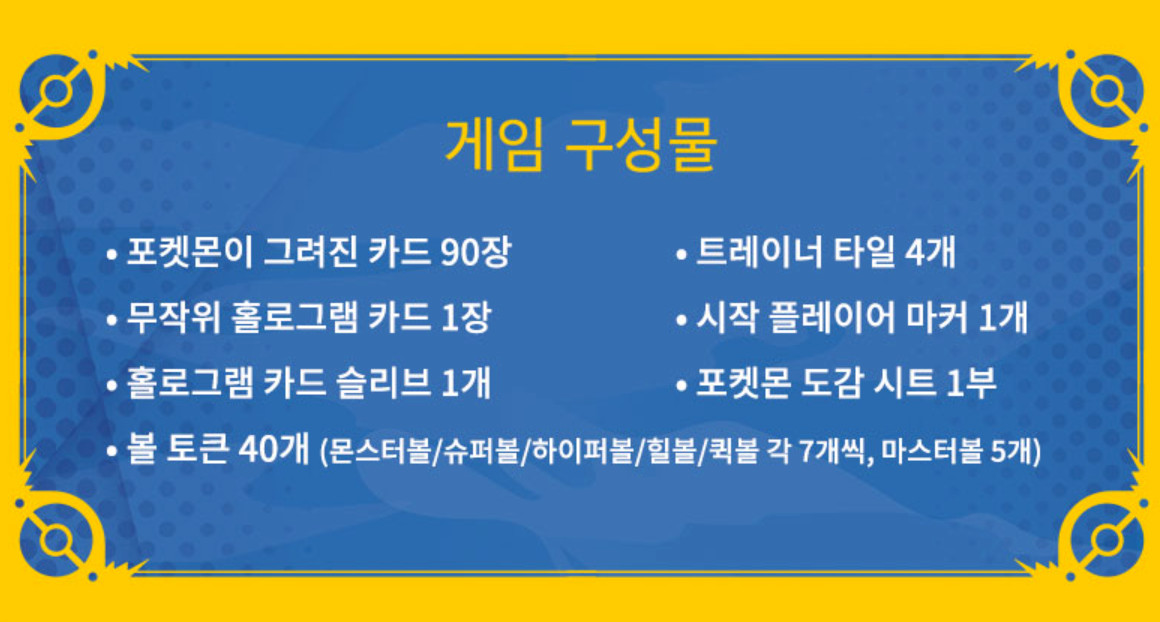 게임 구성물

• 포켓몬이 그려진 카드 90장
• 무작위 홀로그램 카드 1장
• 홀로그램 카드 슬리브 1개

• 트레이너 타일 4개
• 시작 플레이어 마커 1개
• 포켓몬 도감 시트 1부

• 볼 토큰 40개 (몬스터볼/슈퍼볼/하이퍼볼/힐볼/퀵볼 각 7개씩, 마스터볼 5개)